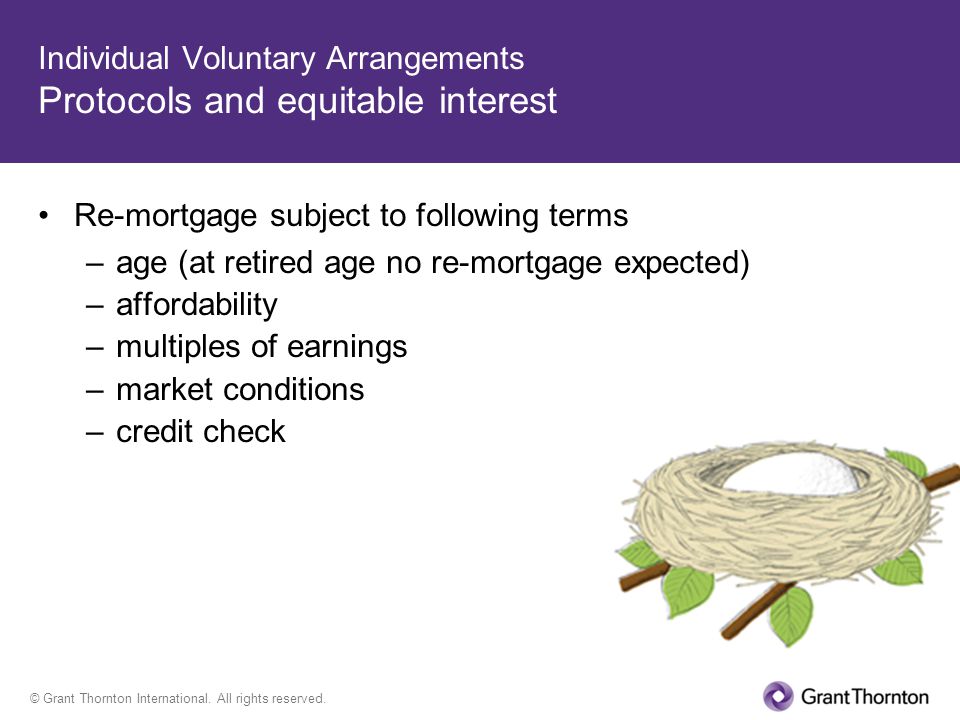 Individual Voluntary Arrangements
Protocols and equitable interest

• Re-mortgage subject to following terms
  – age (at retired age no re-mortgage expected)
  – affordability
  – multiples of earnings
  – market conditions
  – credit check

© Grant Thornton International. All rights reserved.

GrantThornton